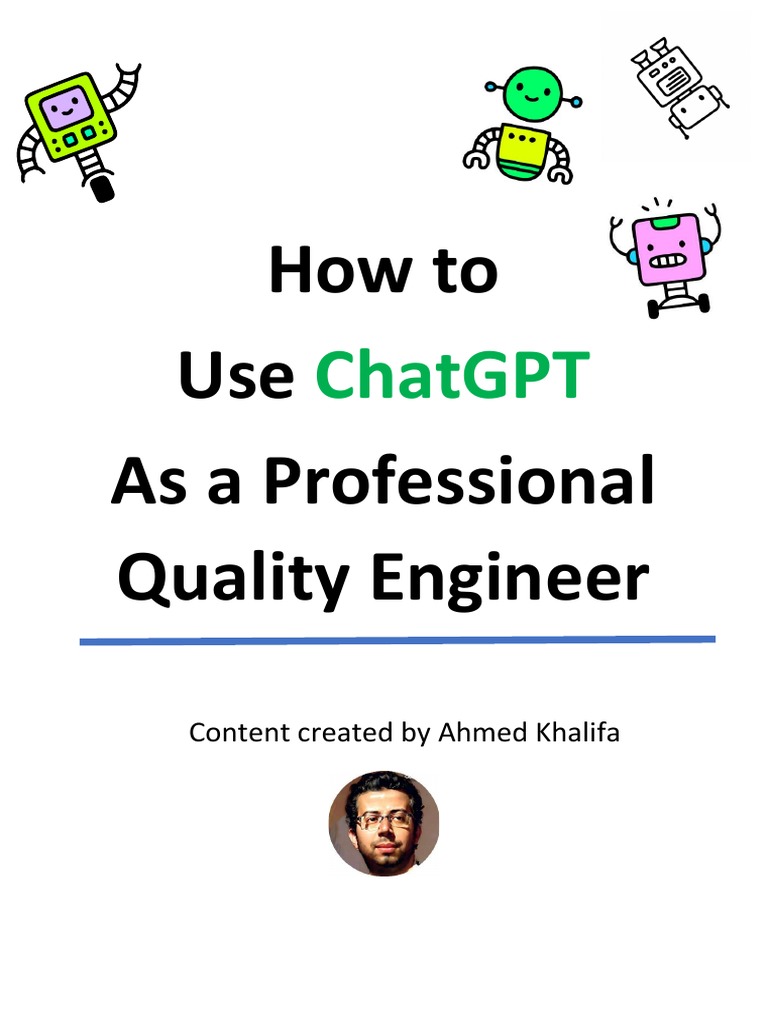 How to
Use ChatGPT
As a Professional
Quality Engineer

Content created by Ahmed Khalifa